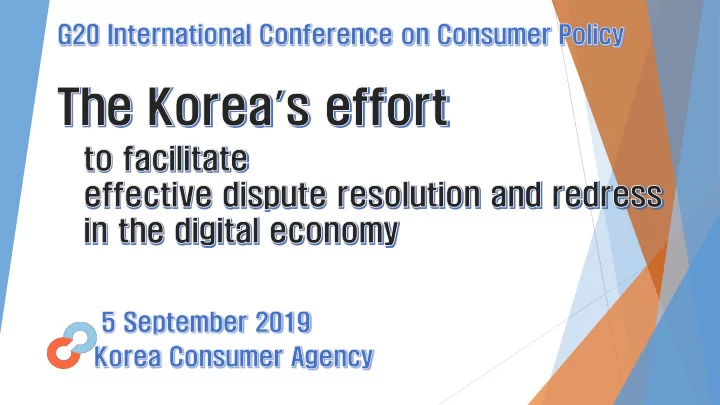 G20 International Conference on Consumer Policy

The Korea's effort

to facilitate
effective dispute resolution and redress
in the digital economy

5 September 2019
Korea Consumer Agency